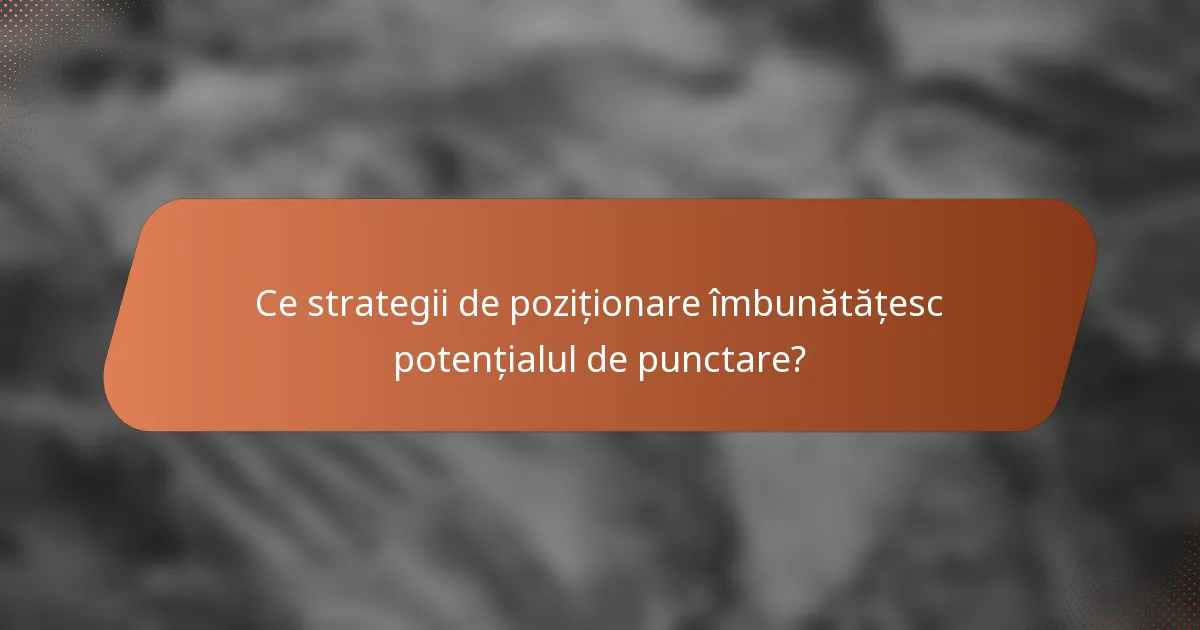 Ce strategii de poziționare îmbunătățesc potențialul de punctare?